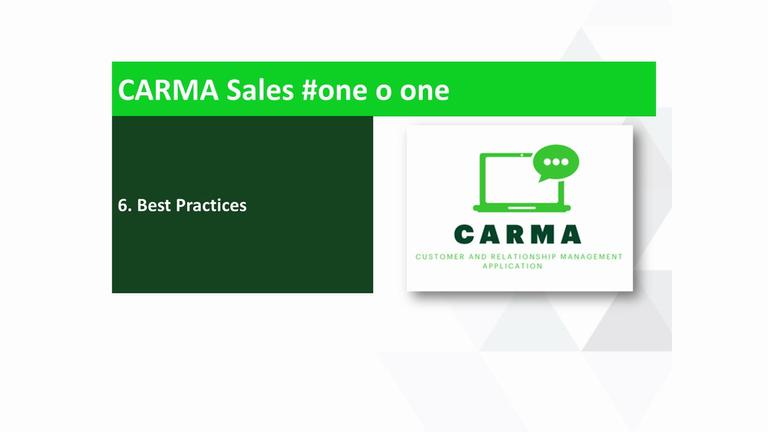 CARMA Sales #one o one

6. Best Practices

CARMA

CUSTOMER AND RELATIONSHIP MANAGEMENT APPLICATION